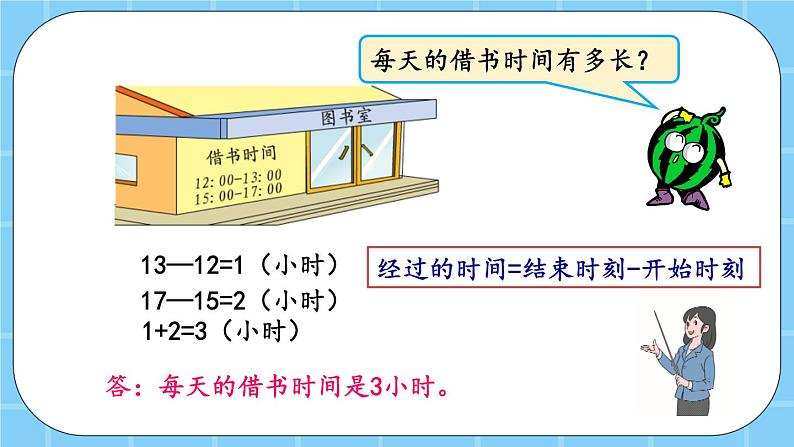 每天的借书时间有多长？

图书室

借书时间
12: 00-13: 00
15: 00-17: 00

13—12=1（小时）
17—15=2（小时）
1+2=3（小时）

经过的时间=结束时刻-开始时刻

答：每天的借书时间是3小时。